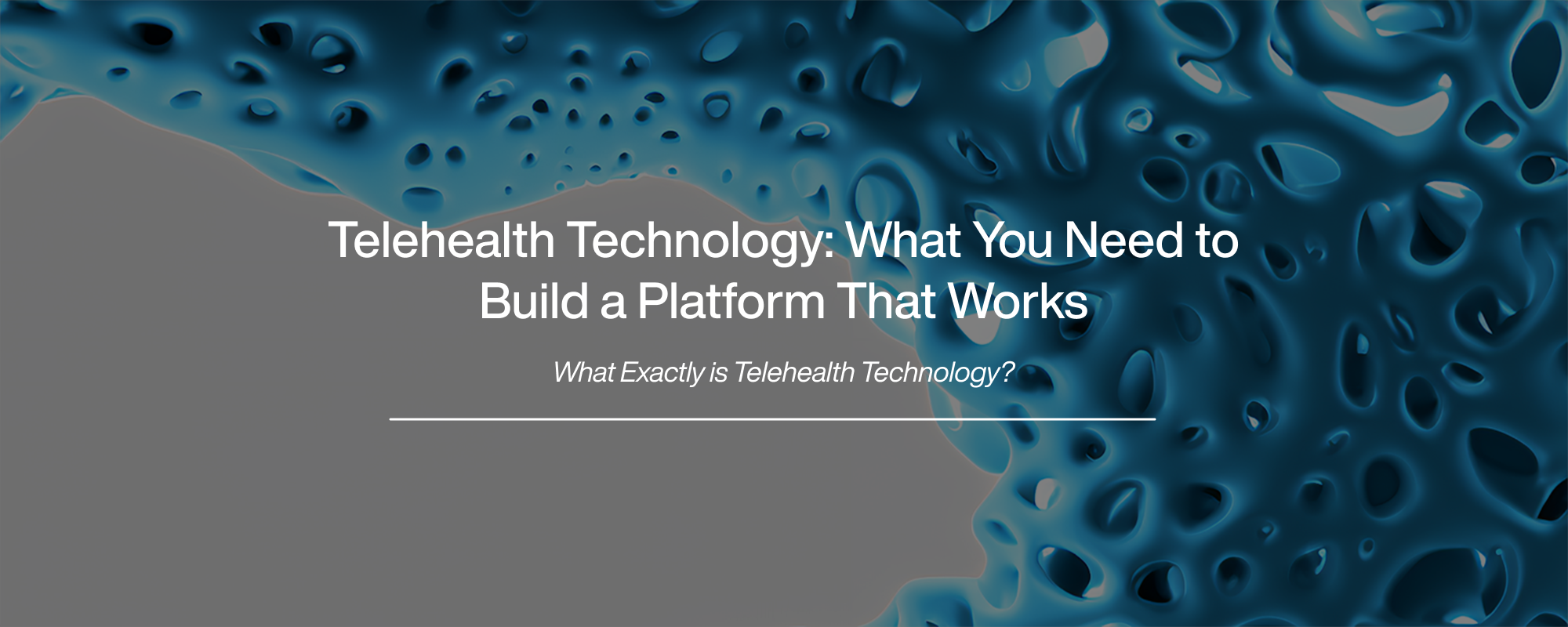 Telehealth Technology: What You Need to Build a Platform That Works

What Exactly is Telehealth Technology?